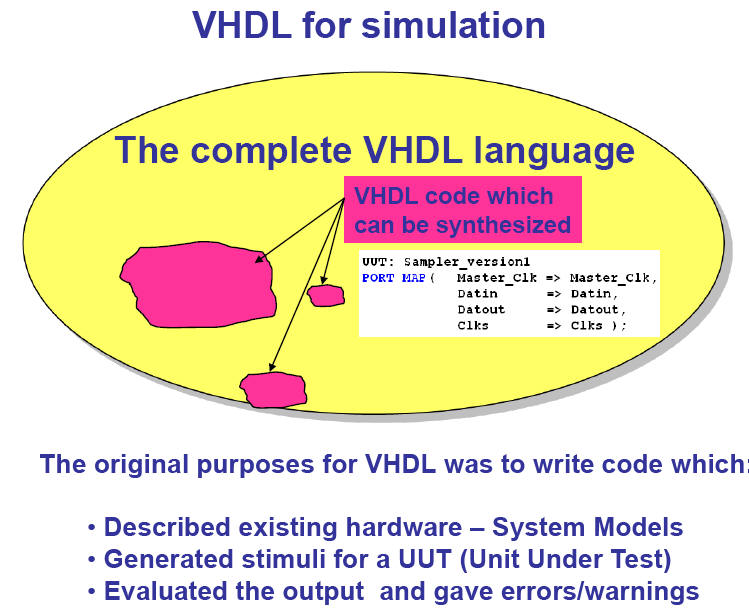 VHDL for simulation

The complete VHDL language

VHDL code which can be synthesized

UUT: Sampler_version1
PORT MAP(   Master_Clk => Master_Clk,
            Datin      => Datin,
            Datout     => Datout,
            Clks       => Clks );

The original purposes for VHDL was to write code which:

• Described existing hardware – System Models
• Generated stimuli for a UUT (Unit Under Test)
• Evaluated the output and gave errors/warnings